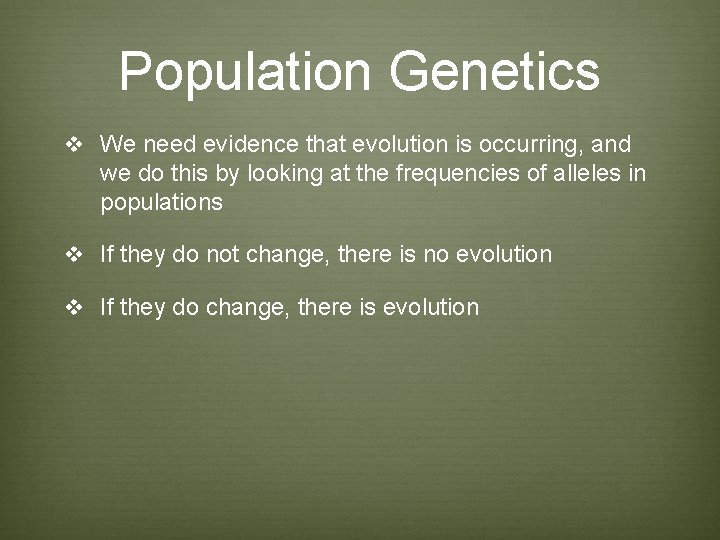 Population Genetics

❖ We need evidence that evolution is occurring, and we do this by looking at the frequencies of alleles in populations

❖ If they do not change, there is no evolution

❖ If they do change, there is evolution